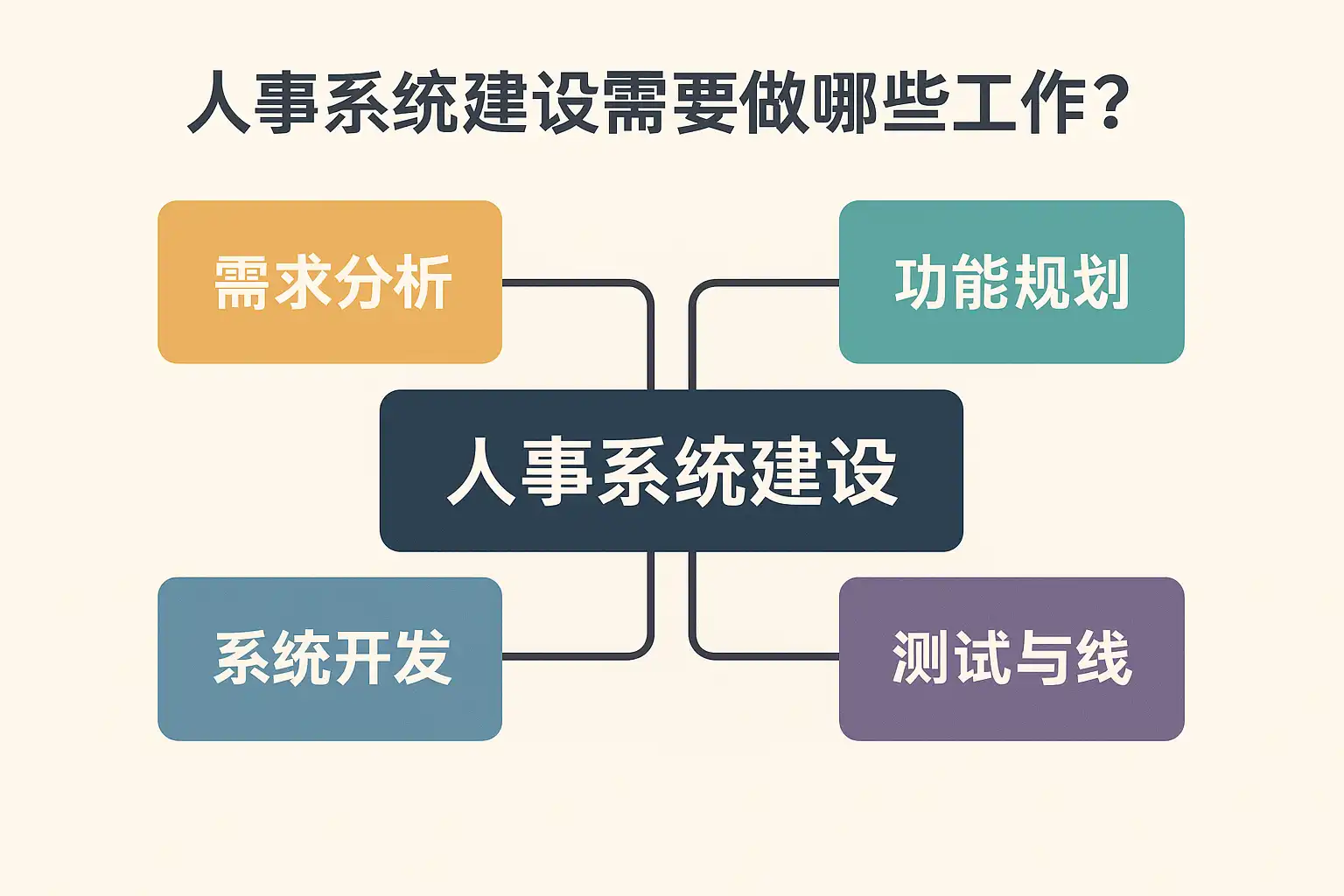 人事系统建设需要做哪些工作？

需求分析

功能规划

人事系统建设

系统开发

测试与线